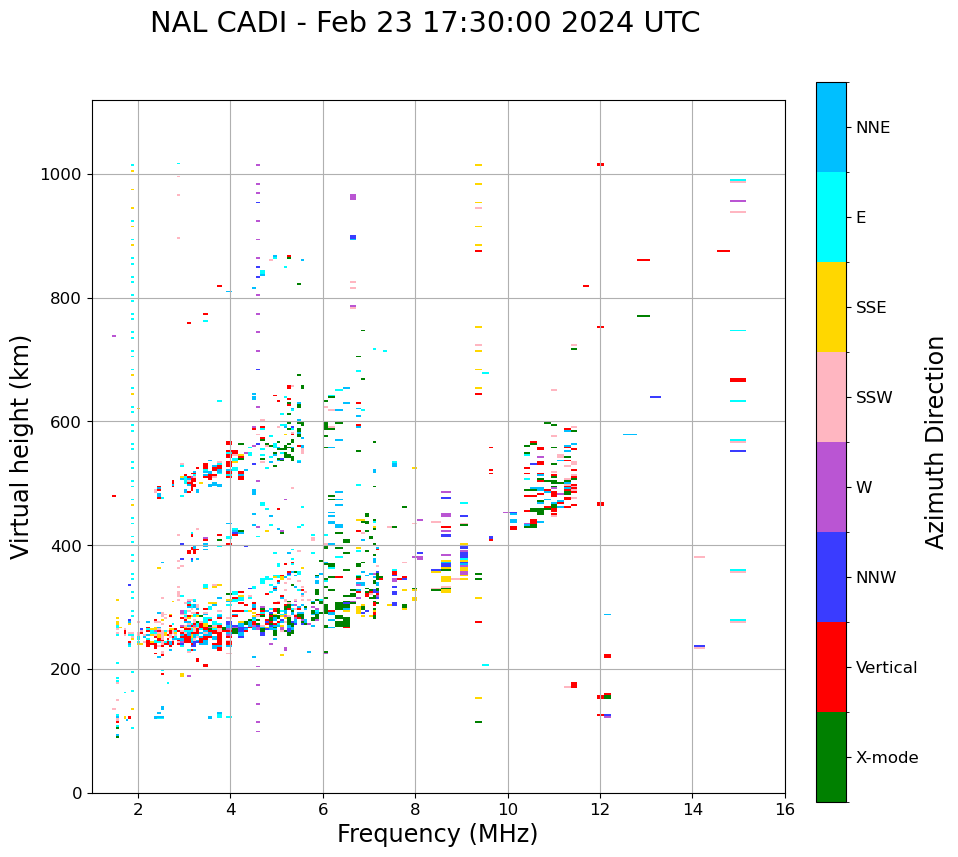 NAL CADI - Feb 23 17:30:00 2024 UTC

Virtual height (km)

1000
800
600
400
200
0

2
4
6
8
10
12
14
16

Frequency (MHz)

NNE
E
SSE
SSW
W
NNW
Vertical
X-mode

Azimuth Direction